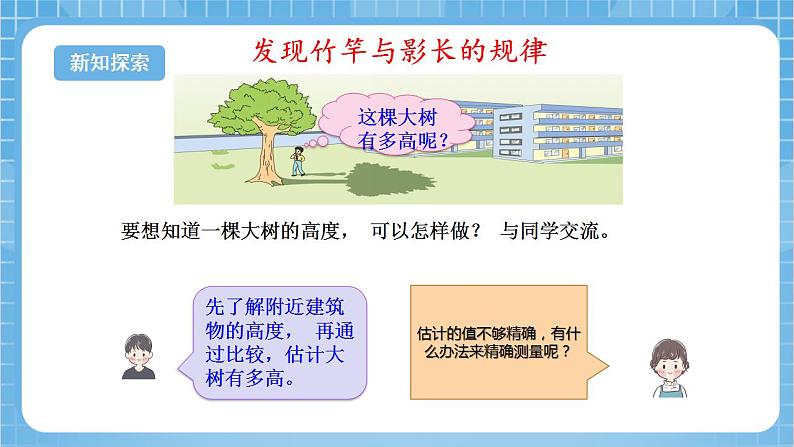 新知探索

发现竹竿与影长的规律

这棵大树有多高呢？

要想知道一棵大树的高度， 可以怎样做？ 与同学交流。

先了解附近建筑物的高度， 再通过比较，估计大树有多高。

估计的值不够精确，有什么办法来精确测量呢？